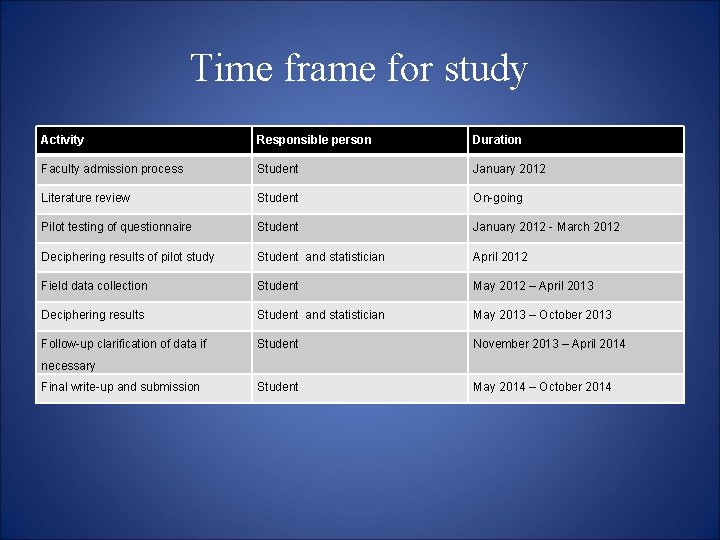 Time frame for study

| Activity | Responsible person | Duration |
|---|---|---|
| Faculty admission process | Student | January 2012 |
| Literature review | Student | On-going |
| Pilot testing of questionnaire | Student | January 2012 - March 2012 |
| Deciphering results of pilot study | Student  and statistician | April 2012 |
| Field data collection | Student | May 2012 – April 2013 |
| Deciphering results | Student  and statistician | May 2013 – October 2013 |
| Follow-up clarification of data if necessary | Student | November 2013 – April 2014 |
| Final write-up and submission | Student | May 2014 – October 2014 |